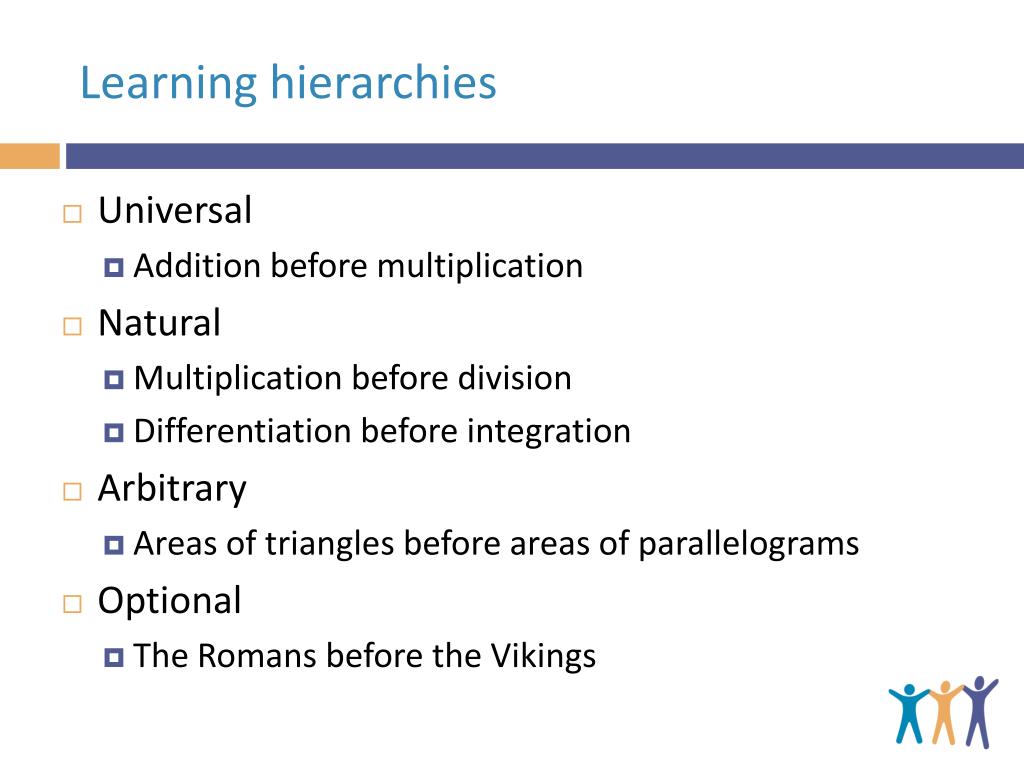 Learning hierarchies

Universal
Addition before multiplication

Natural
Multiplication before division
Differentiation before integration

Arbitrary
Areas of triangles before areas of parallelograms

Optional
The Romans before the Vikings